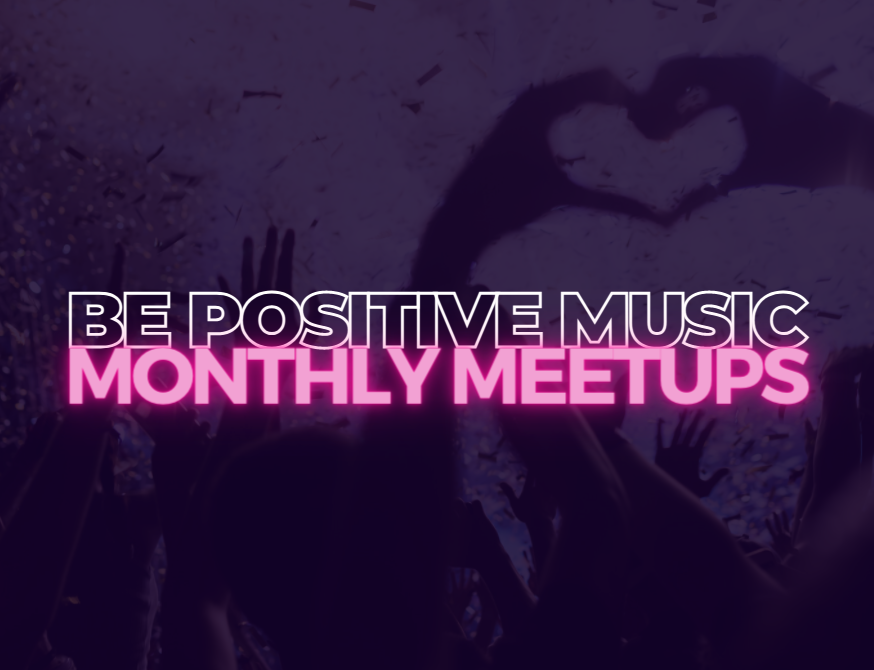 BE POSITIVE MUSIC
MONTHLY MEETUPS